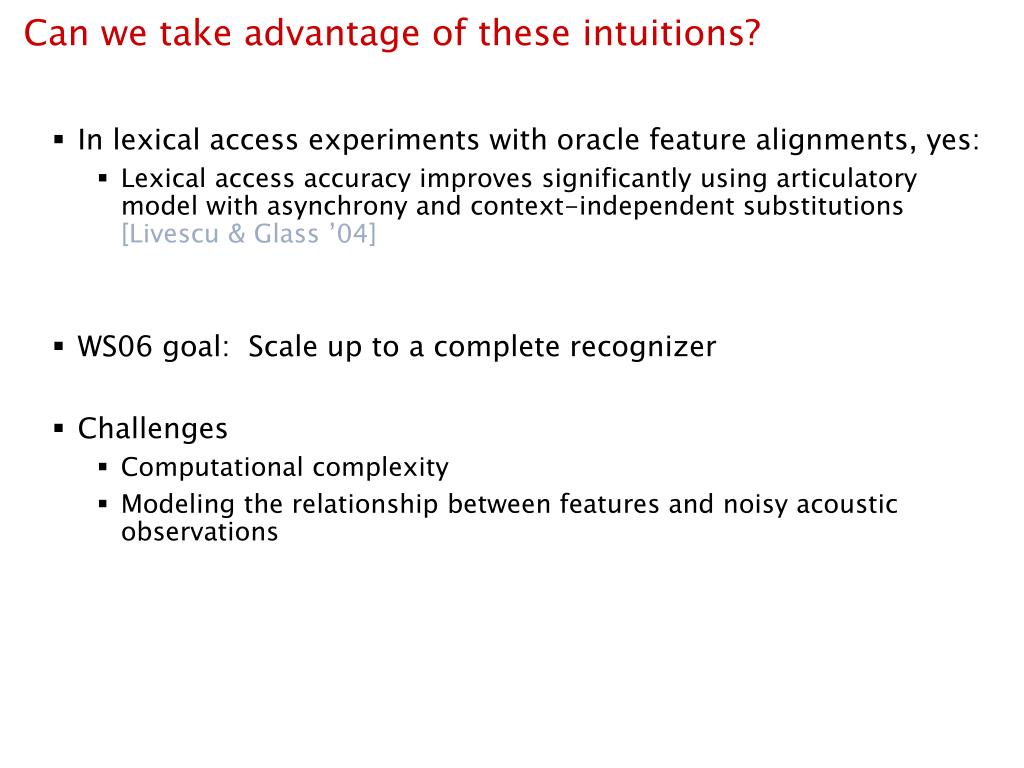 Can we take advantage of these intuitions?

▪ In lexical access experiments with oracle feature alignments, yes:
  ▪ Lexical access accuracy improves significantly using articulatory model with asynchrony and context-independent substitutions [Livescu & Glass ’04]

▪ WS06 goal: Scale up to a complete recognizer

▪ Challenges
  ▪ Computational complexity
  ▪ Modeling the relationship between features and noisy acoustic observations